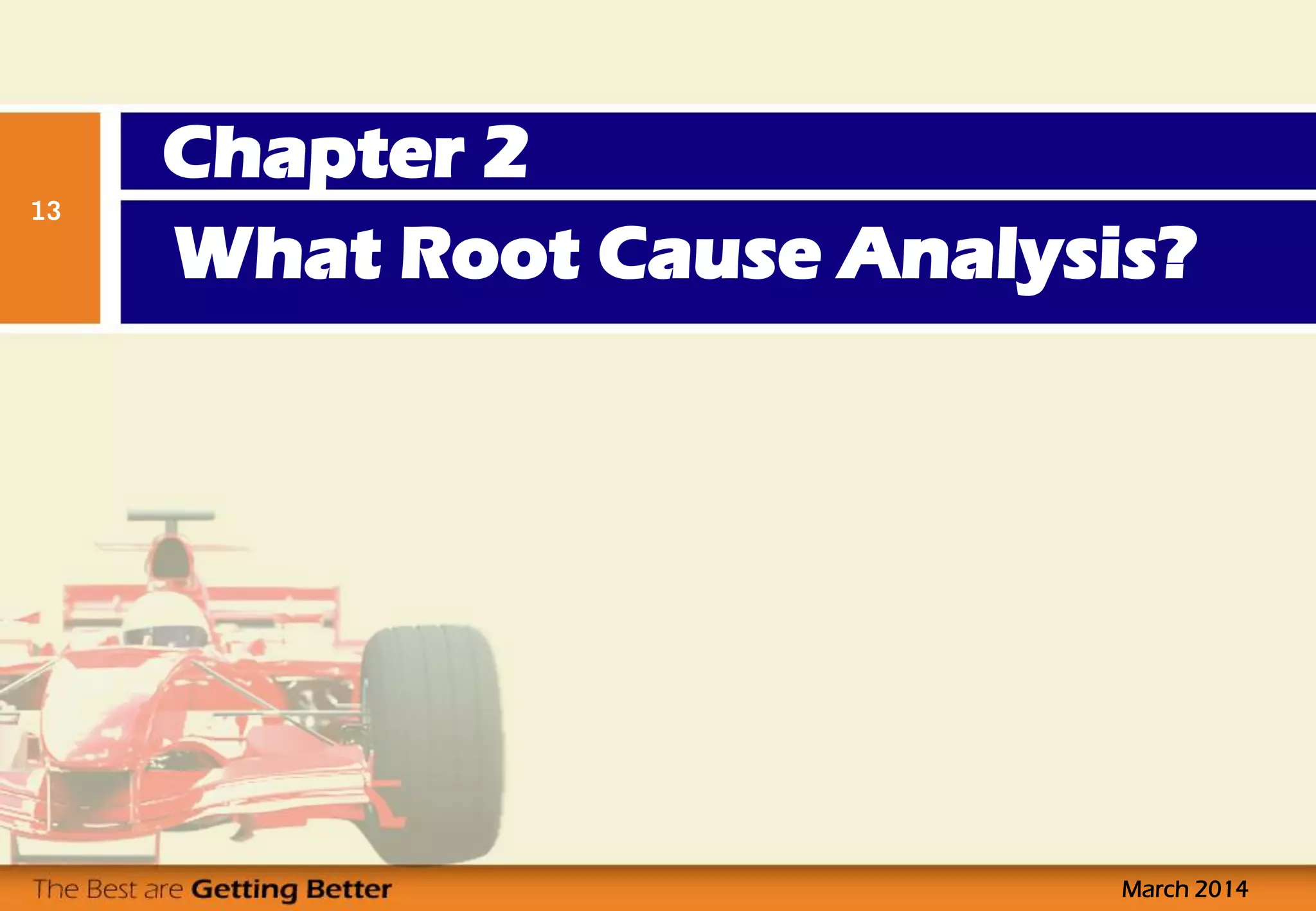 13

Chapter 2

What Root Cause Analysis?

The Best are Getting Better

March 2014